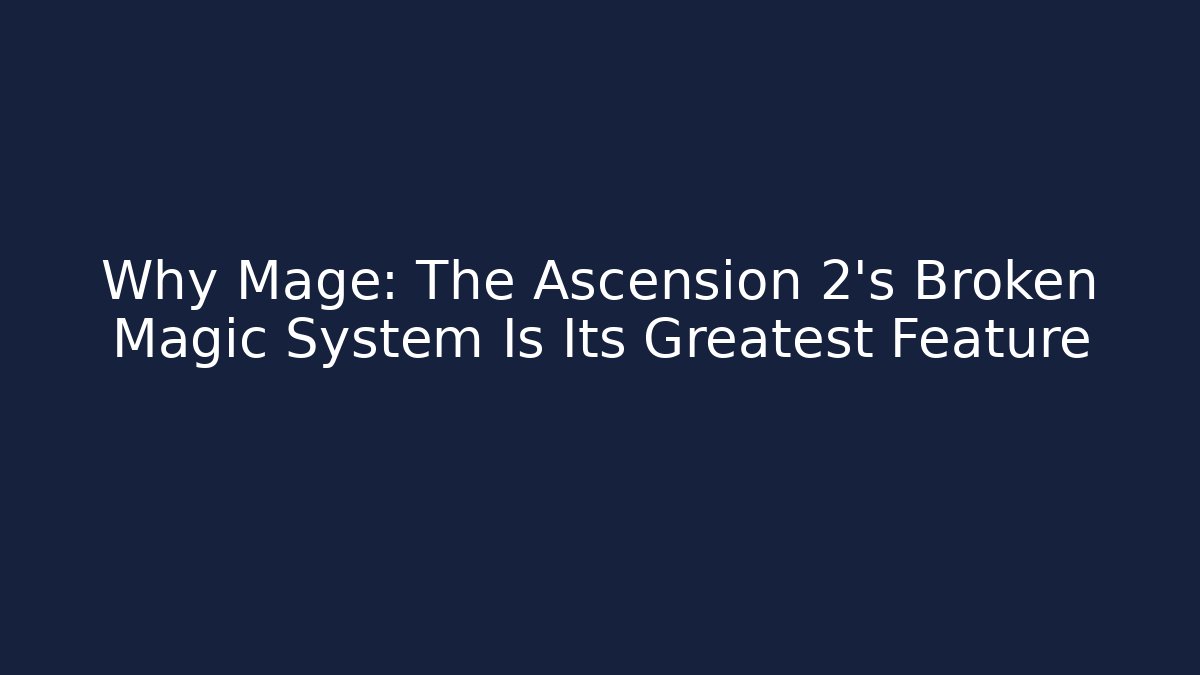 Why Mage: The Ascension 2's Broken Magic System Is Its Greatest Feature